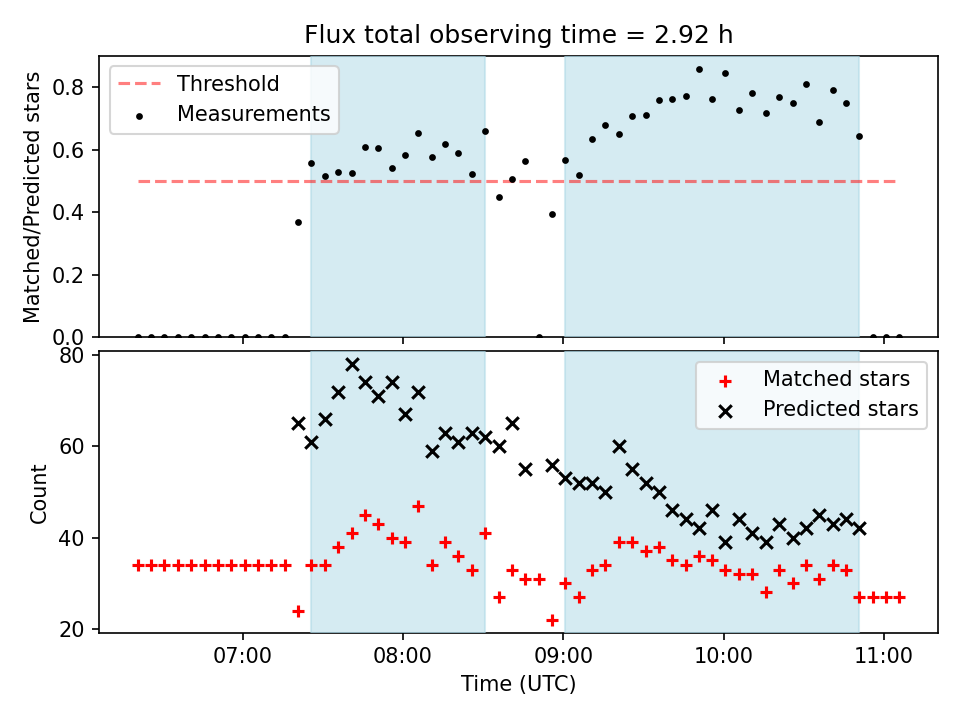 Flux total observing time = 2.92 h

Threshold
Measurements

Matched/Predicted stars

0.8
0.6
0.4
0.2
0.0

Matched stars
Predicted stars

Count

80
60
40
20

07:00
08:00
09:00
10:00
11:00

Time (UTC)